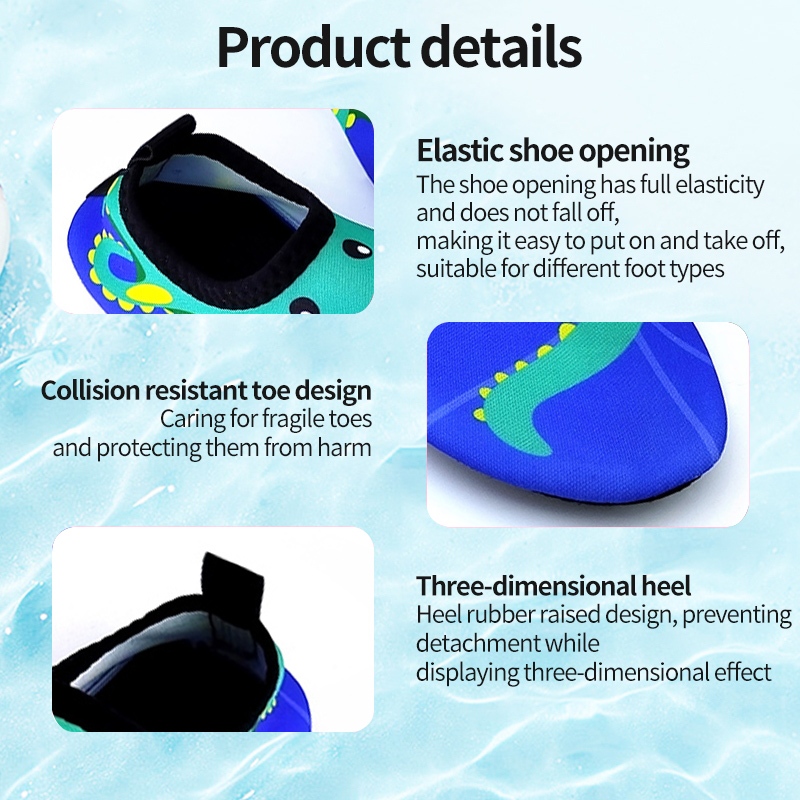 Product details

Elastic shoe opening
The shoe opening has full elasticity and does not fall off,
making it easy to put on and take off,
suitable for different foot types

Collision resistant toe design
Caring for fragile toes
and protecting them from harm

Three-dimensional heel
Heel rubber raised design, preventing detachment while
displaying three-dimensional effect